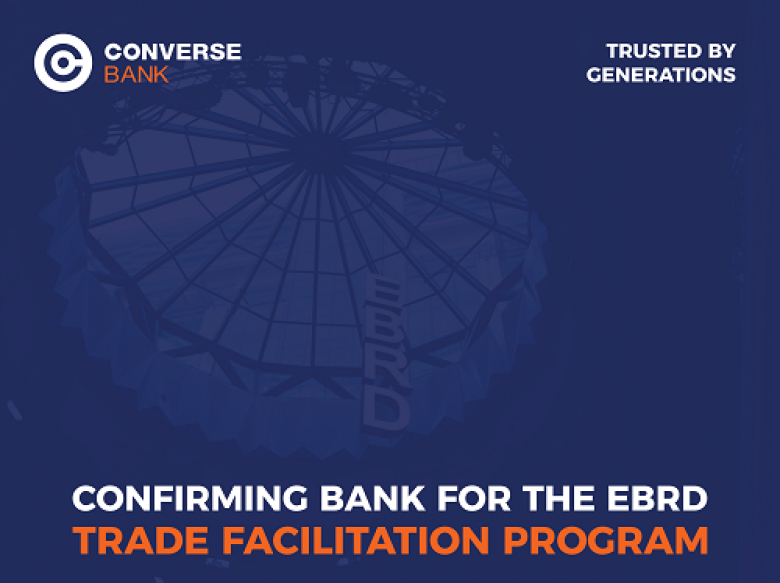 CONVERSE
BANK

TRUSTED BY
GENERATIONS

EBRD

CONFIRMING BANK FOR THE EBRD
TRADE FACILITATION PROGRAM